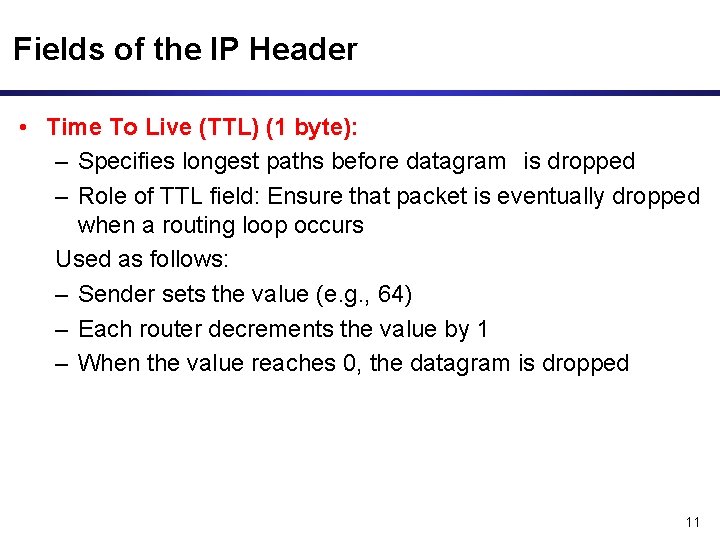 Fields of the IP Header

• Time To Live (TTL) (1 byte):

– Specifies longest paths before datagram is dropped

– Role of TTL field: Ensure that packet is eventually dropped when a routing loop occurs

Used as follows:

– Sender sets the value (e.g., 64)

– Each router decrements the value by 1

– When the value reaches 0, the datagram is dropped

11